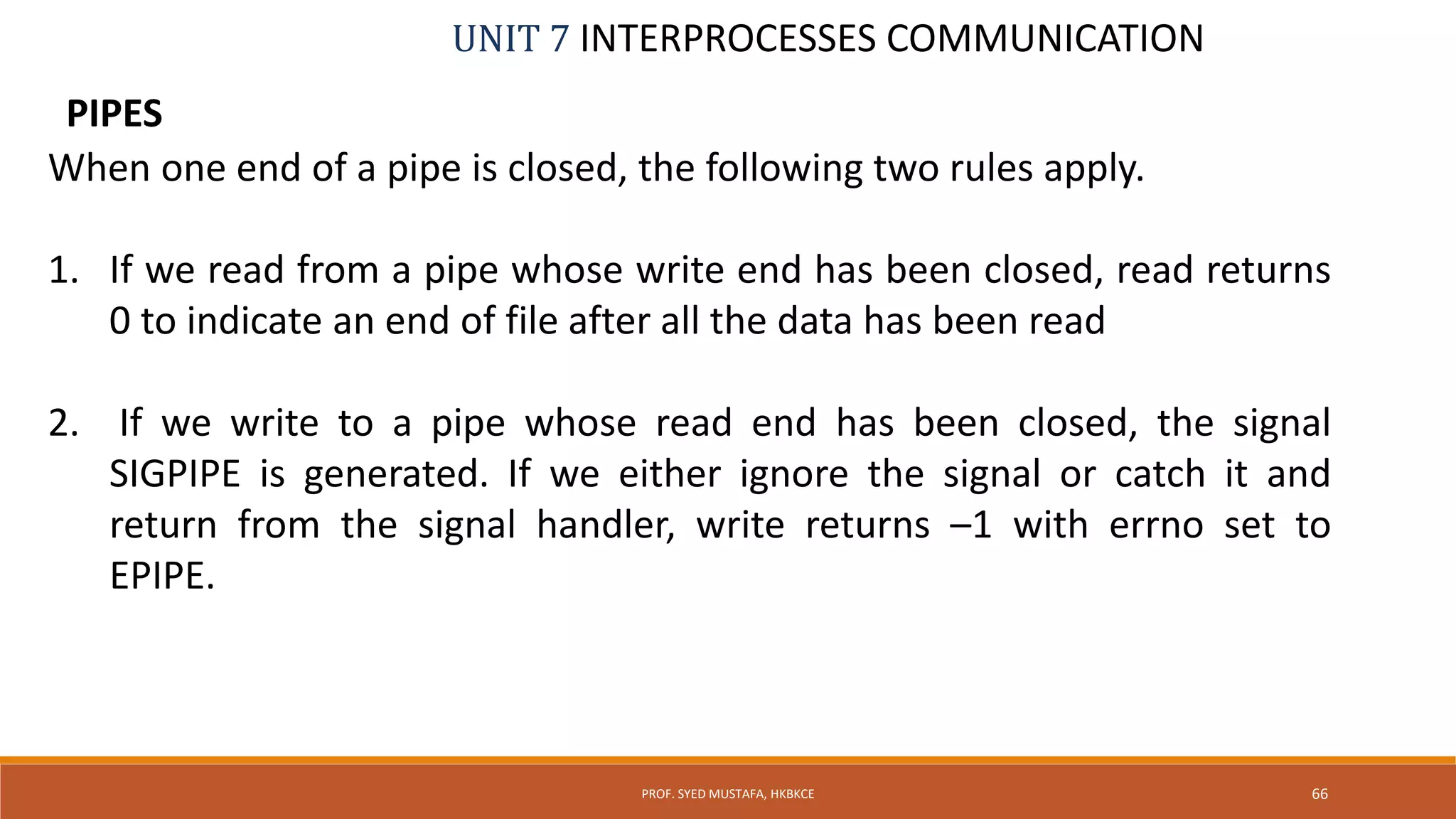 UNIT 7 INTERPROCESSES COMMUNICATION

PIPES

When one end of a pipe is closed, the following two rules apply.

1. If we read from a pipe whose write end has been closed, read returns 0 to indicate an end of file after all the data has been read

2. If we write to a pipe whose read end has been closed, the signal SIGPIPE is generated. If we either ignore the signal or catch it and return from the signal handler, write returns –1 with errno set to EPIPE.

PROF. SYED MUSTAFA, HKBKCE

66